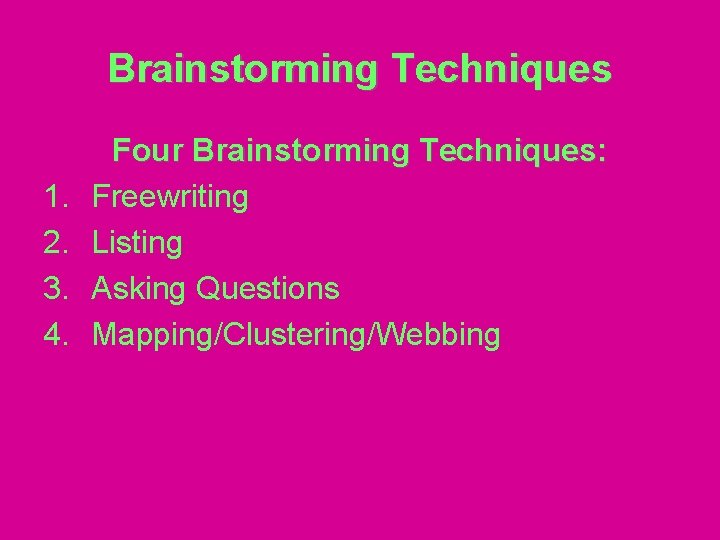 Brainstorming Techniques

Four Brainstorming Techniques:

1. Freewriting
2. Listing
3. Asking Questions
4. Mapping/Clustering/Webbing